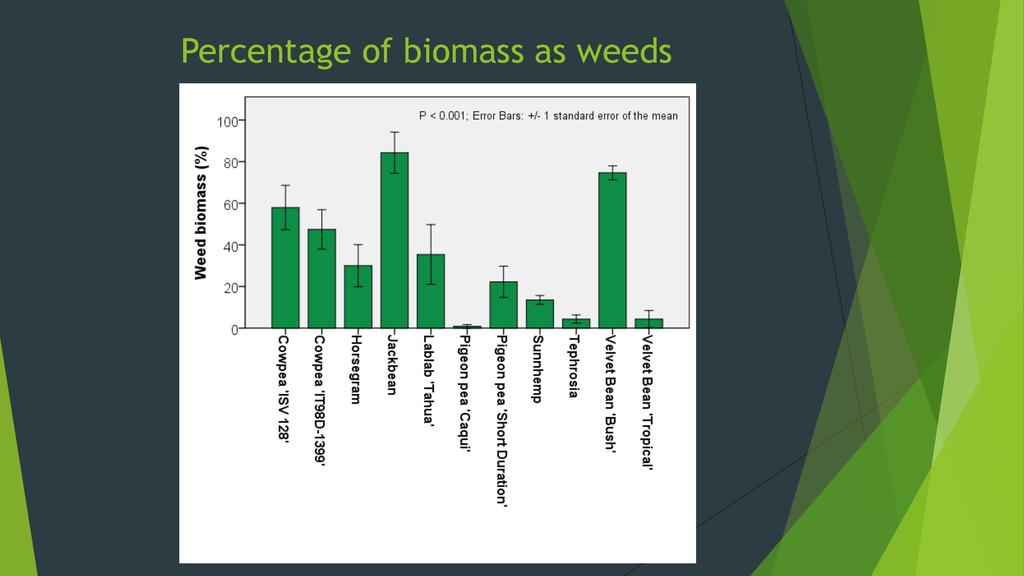 Percentage of biomass as weeds

P < 0.001; Error Bars: +/- 1 standard error of the mean

Weed biomass (%)

100
80
60
40
20
0

Cowpea 'ISV 128'
Cowpea 'IT98D-1399'
Horsegram
Jackbean
Lablab 'Tahua'
Pigeon pea 'Caqui'
Pigeon pea 'Short Duration'
Sunnhemp
Tephrosia
Velvet Bean 'Bush'
Velvet Bean 'Tropical'